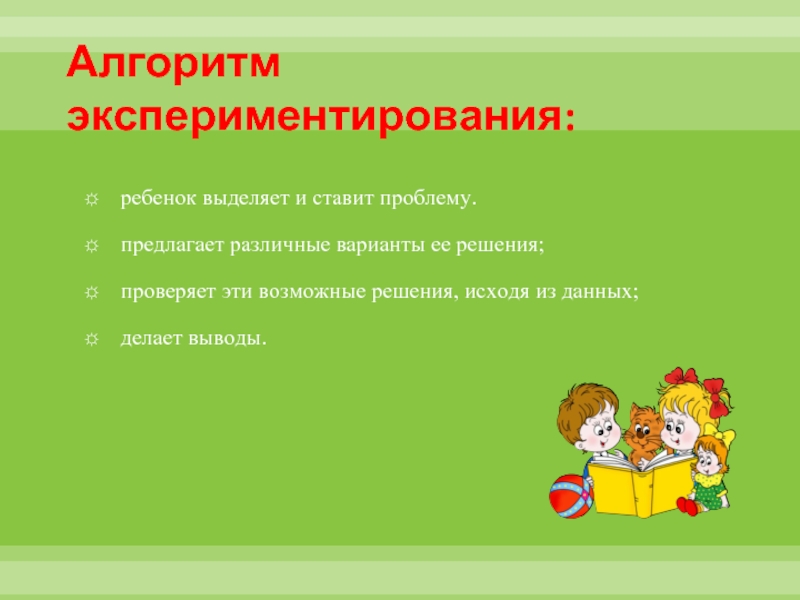 Алгоритм экспериментирования:

☼ ребенок выделяет и ставит проблему.

☼ предлагает различные варианты ее решения;

☼ проверяет эти возможные решения, исходя из данных;

☼ делает выводы.